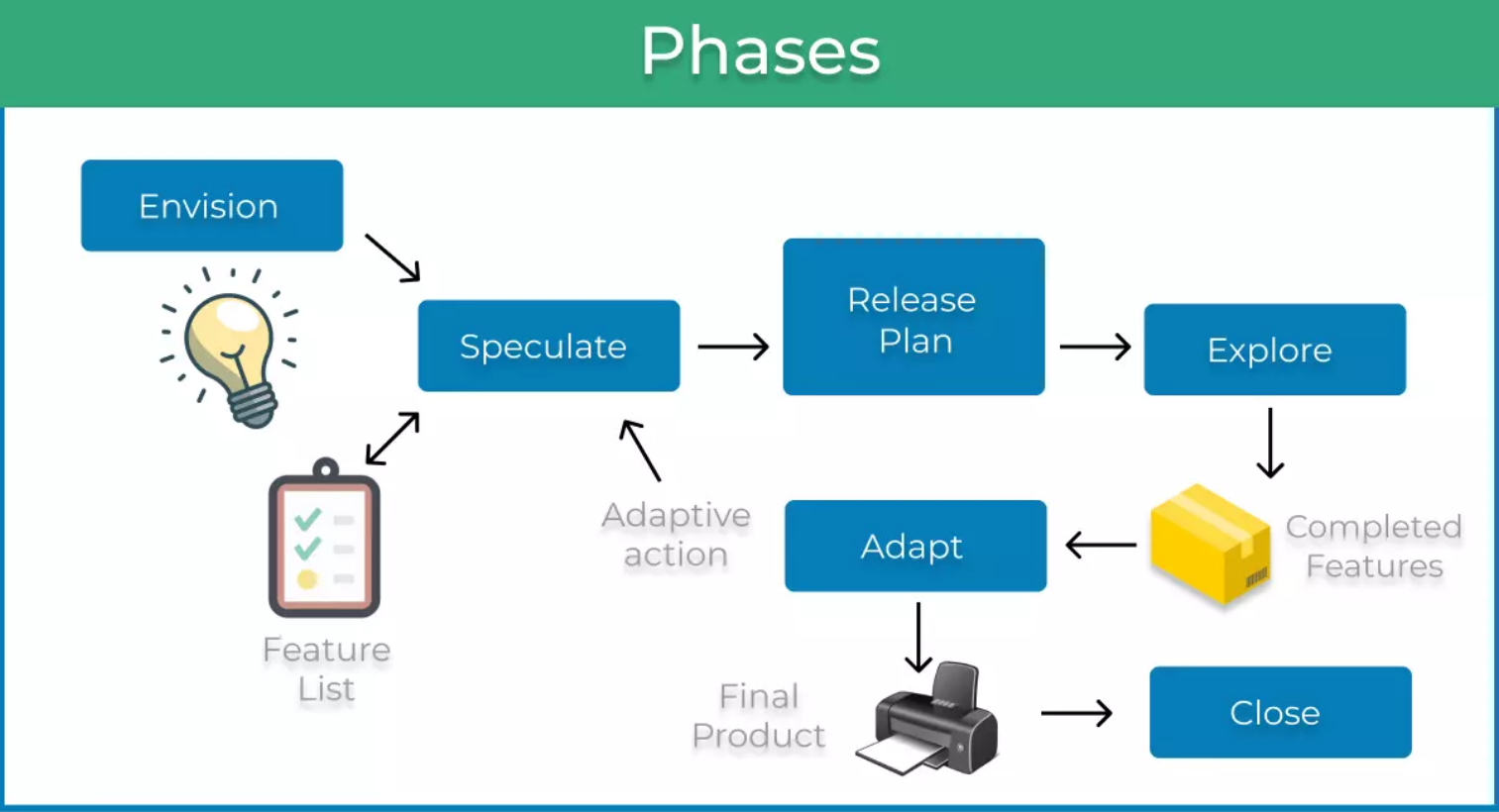 Phases

Envision

Speculate

Release Plan

Explore

Feature List

Adaptive action

Adapt

Completed Features

Final Product

Close